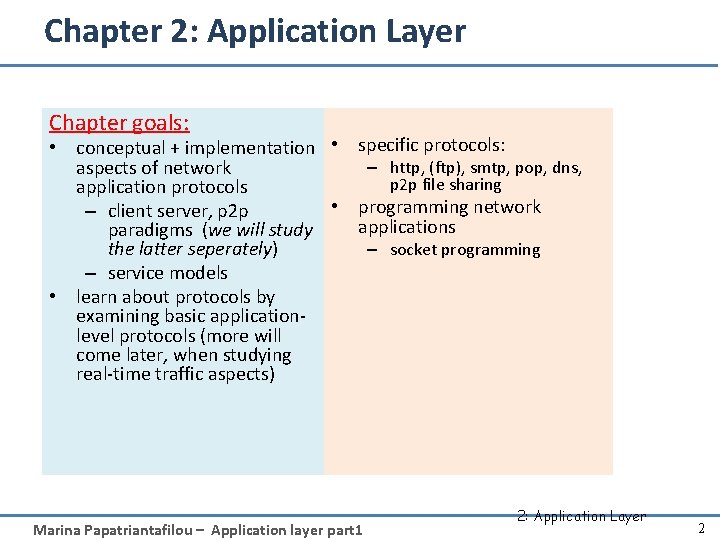 Chapter 2: Application Layer

Chapter goals:
• conceptual + implementation aspects of network application protocols
– client server, p2p paradigms (we will study the latter seperately)
– service models
• learn about protocols by examining basic application-level protocols (more will come later, when studying real-time traffic aspects)

• specific protocols:
– http, (ftp), smtp, pop, dns, p2p file sharing
• programming network applications
– socket programming

2: Application Layer

Marina Papatriantafilou – Application layer part1

2